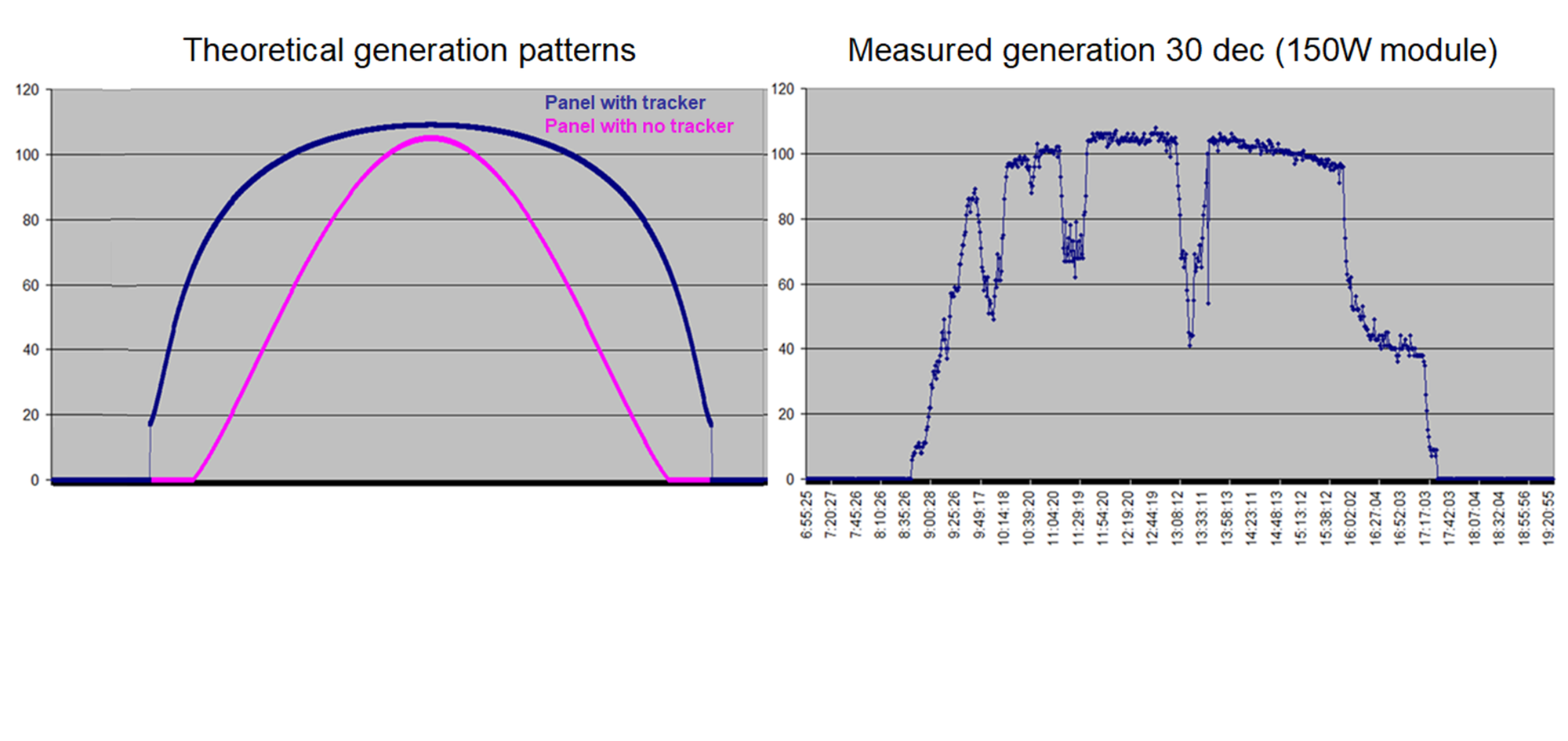 Theoretical generation patterns

120
100
80
60
40
20
0

Panel with tracker
Panel with no tracker

Measured generation 30 dec (150W module)

120
100
80
60
40
20
0

6:55:25
7:20:27
7:45:26
8:10:26
8:35:26
9:00:28
9:25:26
9:49:17
10:14:18
10:39:20
11:04:20
11:29:19
11:54:20
12:19:20
12:44:19
13:08:12
13:33:11
13:58:13
14:23:11
14:48:13
15:13:12
15:38:12
16:02:02
16:27:04
16:52:03
17:17:03
17:42:03
18:07:04
18:32:04
18:55:56
19:20:55